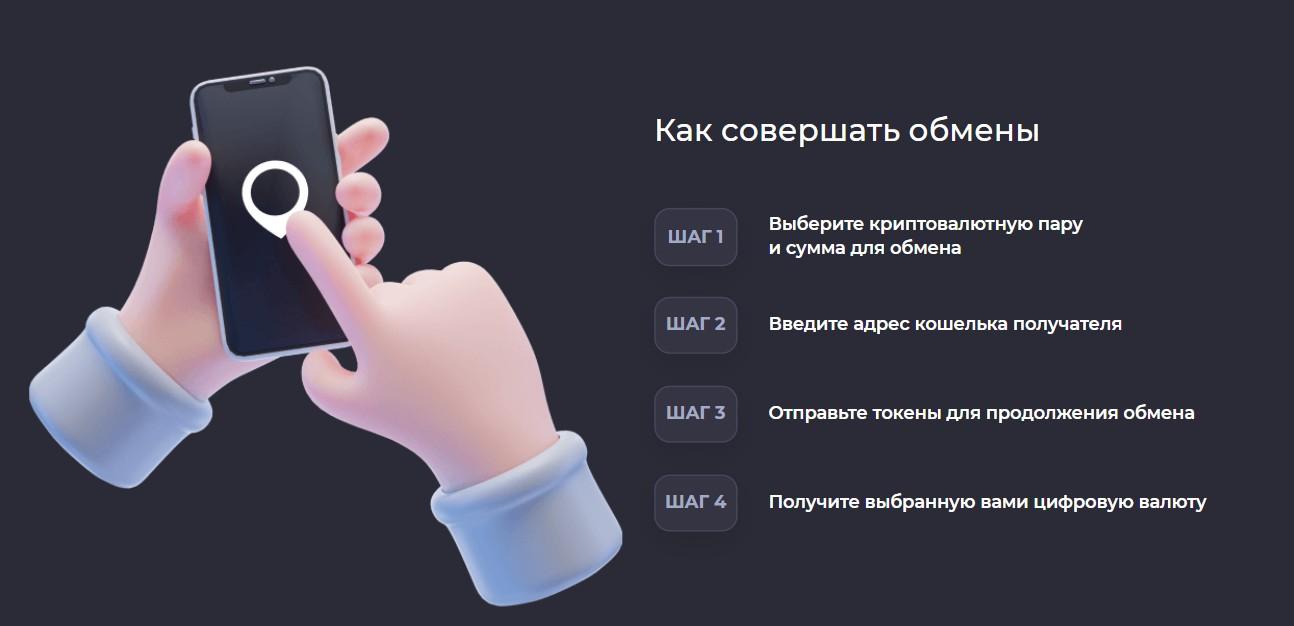 Как совершать обмены

ШАГ 1
Выберите криптовалютную пару и сумма для обмена

ШАГ 2
Введите адрес кошелька получателя

ШАГ 3
Отправьте токены для продолжения обмена

ШАГ 4
Получите выбранную вами цифровую валюту